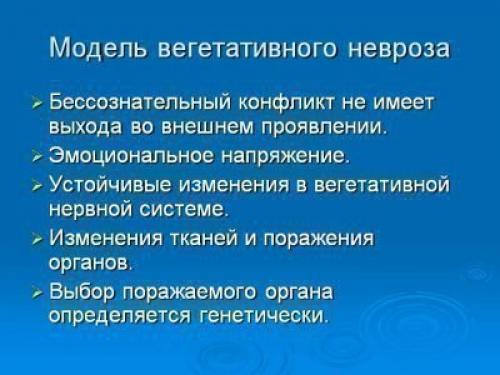 Модель вегетативного невроза

➢ Бессознательный конфликт не имеет выхода во внешнем проявлении.
➢ Эмоциональное напряжение.
➢ Устойчивые изменения в вегетативной нервной системе.
➢ Изменения тканей и поражения органов.
➢ Выбор поражаемого органа определяется генетически.